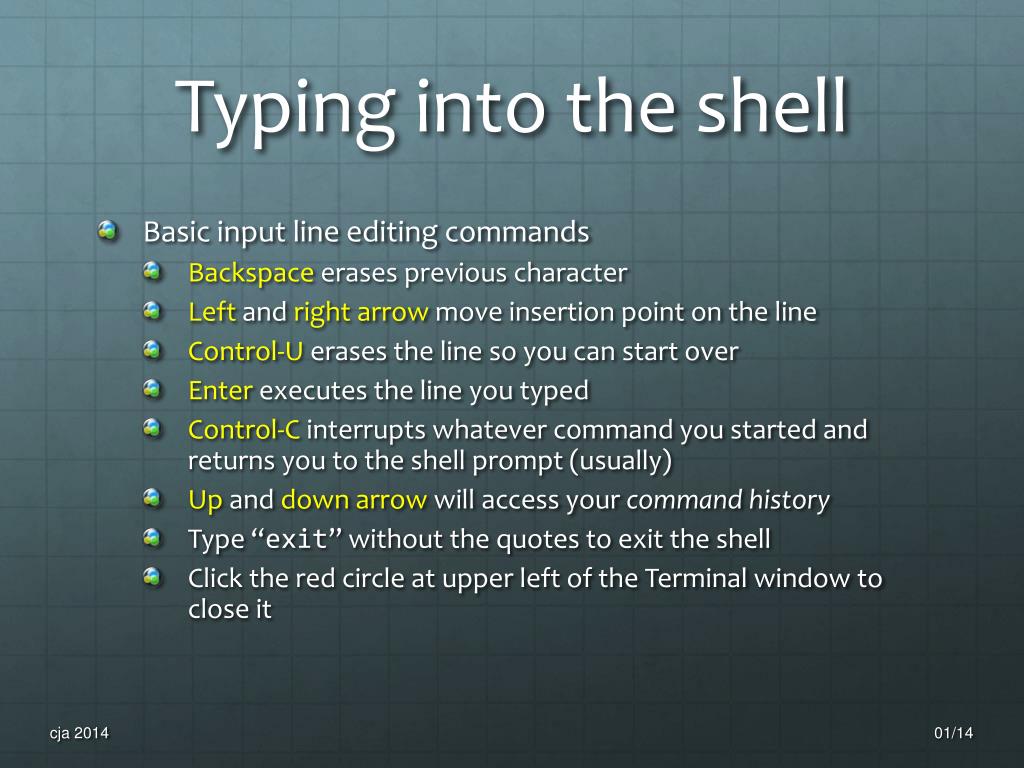 Typing into the shell

Basic input line editing commands

Backspace erases previous character

Left and right arrow move insertion point on the line

Control-U erases the line so you can start over

Enter executes the line you typed

Control-C interrupts whatever command you started and returns you to the shell prompt (usually)

Up and down arrow will access your command history

Type “exit” without the quotes to exit the shell

Click the red circle at upper left of the Terminal window to close it

cja 2014

01/14